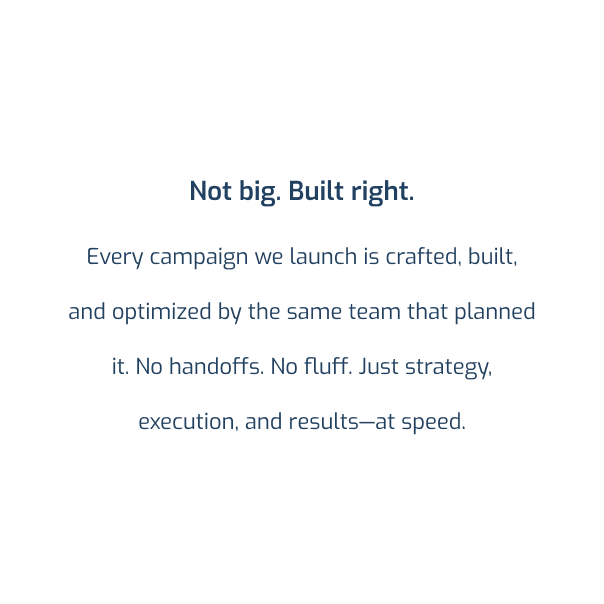 Not big. Built right.

Every campaign we launch is crafted, built, and optimized by the same team that planned it. No handoffs. No fluff. Just strategy, execution, and results—at speed.